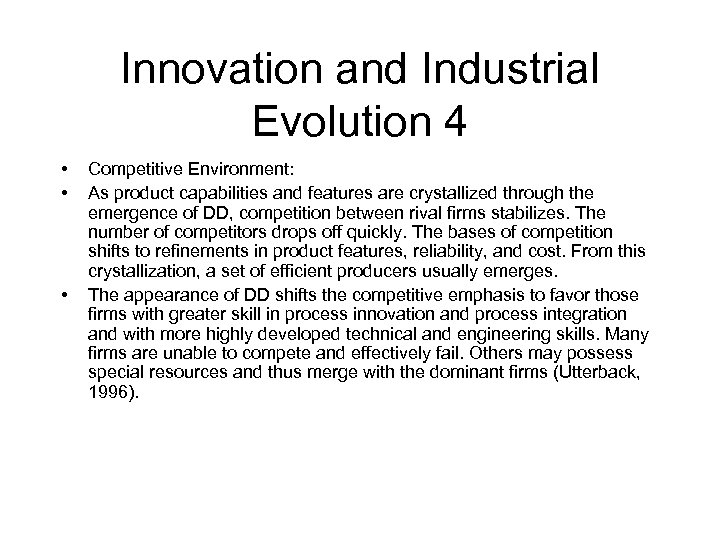 Innovation and Industrial Evolution 4

• Competitive Environment:

• As product capabilities and features are crystallized through the emergence of DD, competition between rival firms stabilizes. The number of competitors drops off quickly. The bases of competition shifts to refinements in product features, reliability, and cost. From this crystallization, a set of efficient producers usually emerges.

• The appearance of DD shifts the competitive emphasis to favor those firms with greater skill in process innovation and process integration and with more highly developed technical and engineering skills. Many firms are unable to compete and effectively fail. Others may possess special resources and thus merge with the dominant firms (Utterback, 1996).